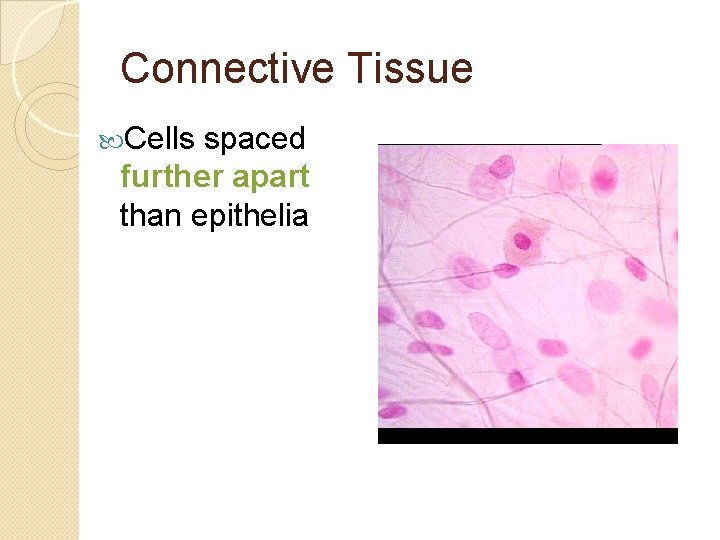 Connective Tissue

Cells spaced further apart than epithelia